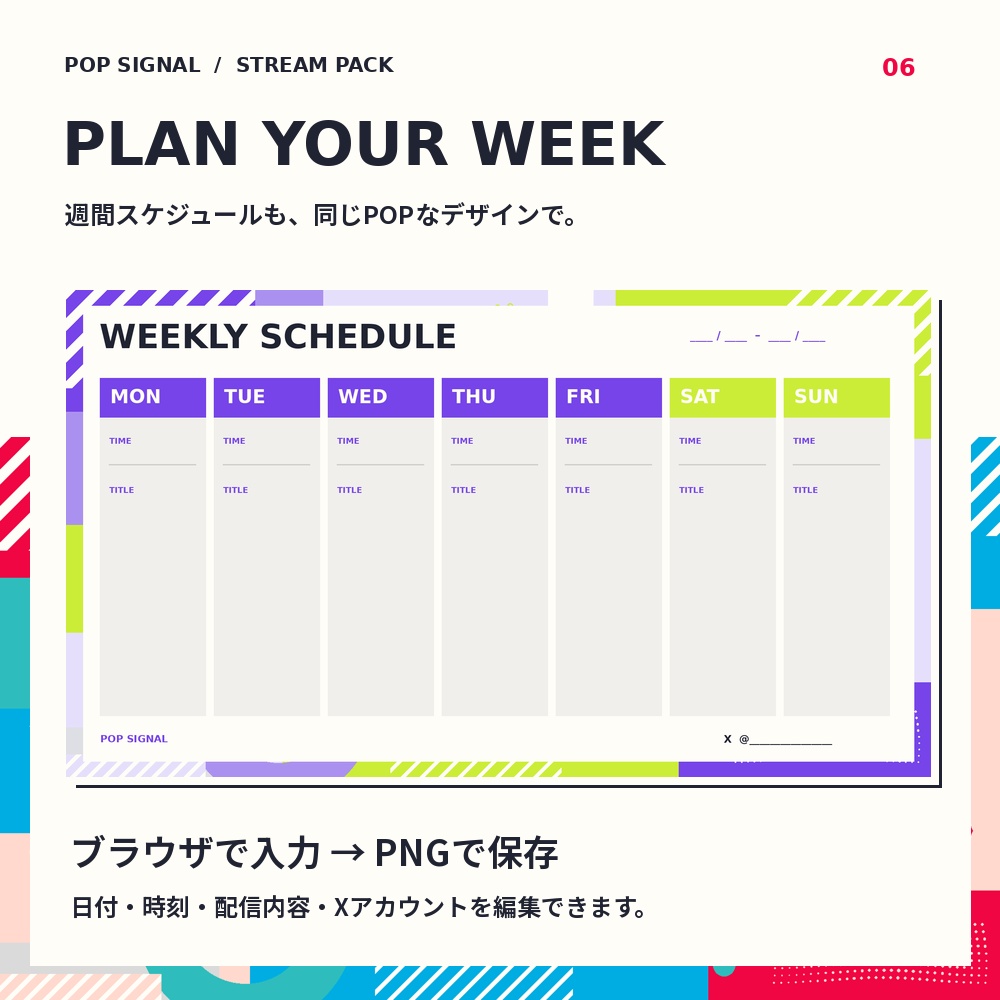 POP SIGNAL / STREAM PACK

06

PLAN YOUR WEEK

週間スケジュールも、同じPOPなデザインで。

WEEKLY SCHEDULE

____ / ____ - ____ / ____

MON
TIME
TITLE

TUE
TIME
TITLE

WED
TIME
TITLE

THU
TIME
TITLE

FRI
TIME
TITLE

SAT
TIME
TITLE

SUN
TIME
TITLE

POP SIGNAL

X @____

ブラウザで入力 → PNGで保存

日付・時刻・配信内容・Xアカウントを編集できます。